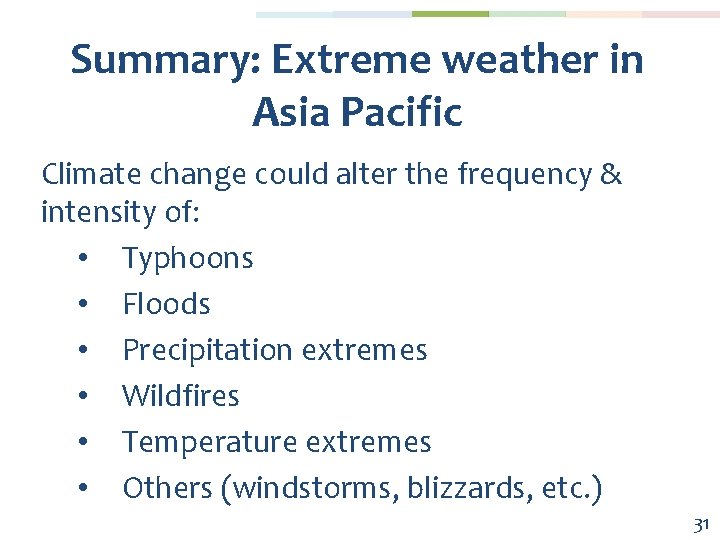 Summary: Extreme weather in Asia Pacific

Climate change could alter the frequency & intensity of:
• Typhoons
• Floods
• Precipitation extremes
• Wildfires
• Temperature extremes
• Others (windstorms, blizzards, etc.)

31